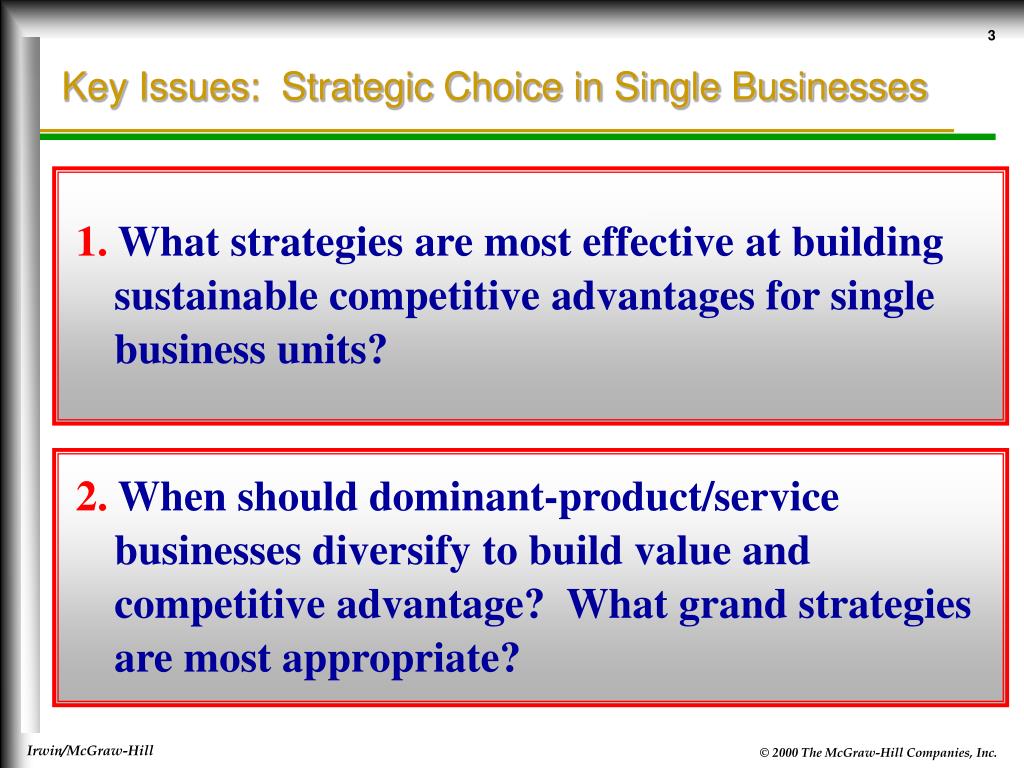 3

Key Issues:  Strategic Choice in Single Businesses

1. What strategies are most effective at building sustainable competitive advantages for single business units?

2. When should dominant-product/service businesses diversify to build value and competitive advantage?  What grand strategies are most appropriate?

Irwin/McGraw-Hill

© 2000 The McGraw-Hill Companies, Inc.